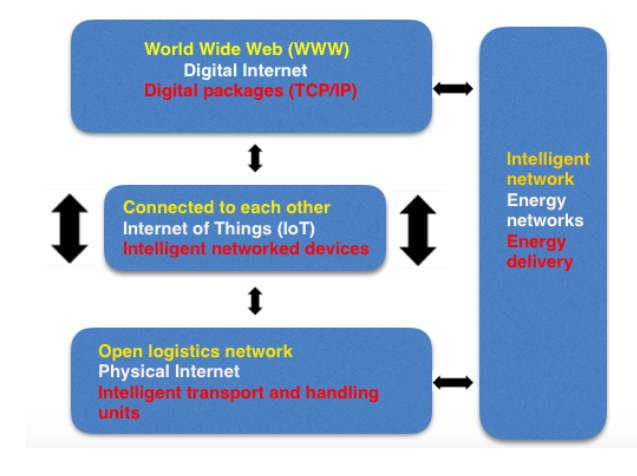 World Wide Web (WWW)
Digital Internet
Digital packages (TCP/IP)

Connected to each other
Internet of Things (IoT)
Intelligent networked devices

Open logistics network
Physical Internet
Intelligent transport and handling units

Intelligent network
Energy networks
Energy delivery